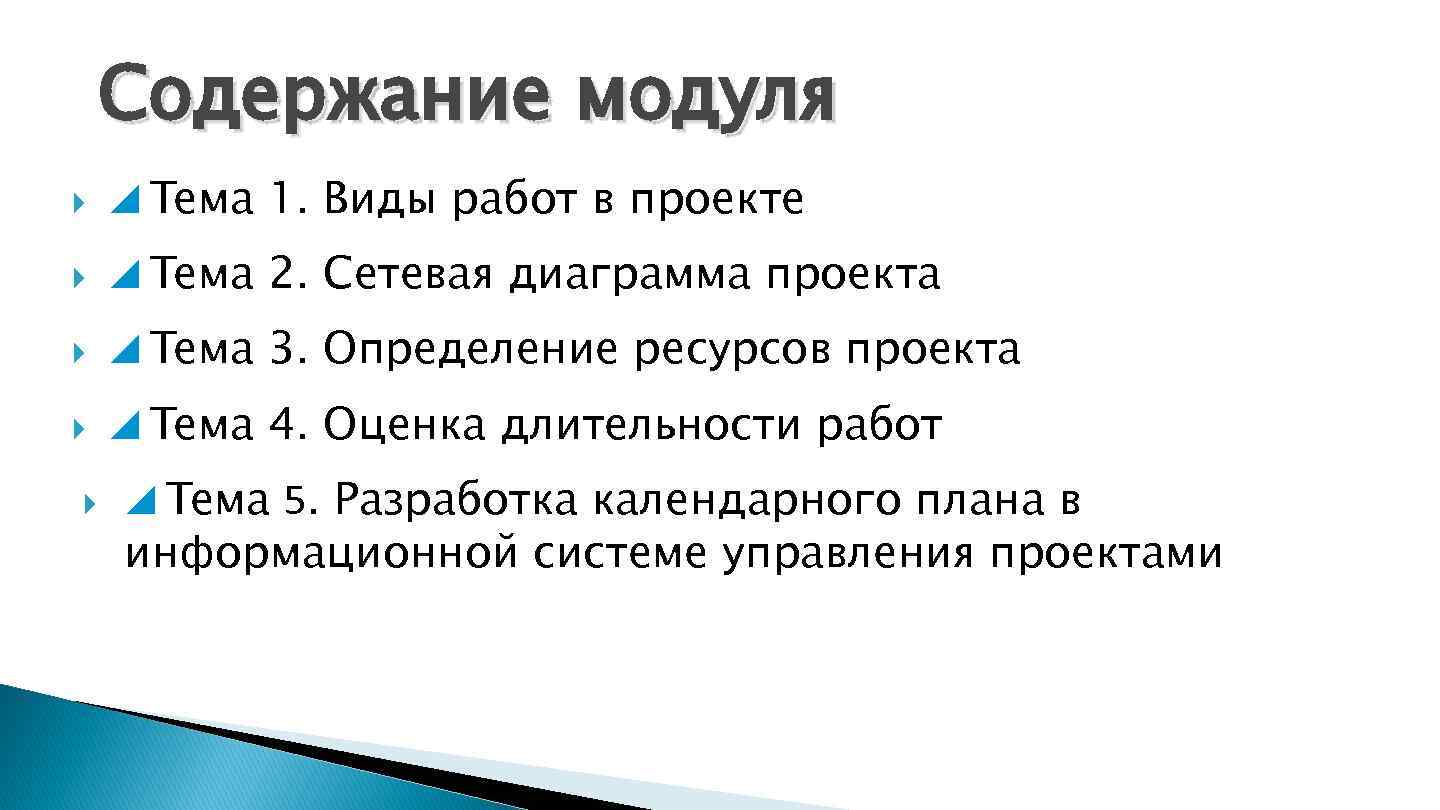 Содержание модуля

Тема 1. Виды работ в проекте

Тема 2. Сетевая диаграмма проекта

Тема 3. Определение ресурсов проекта

Тема 4. Оценка длительности работ

Тема 5. Разработка календарного плана в информационной системе управления проектами